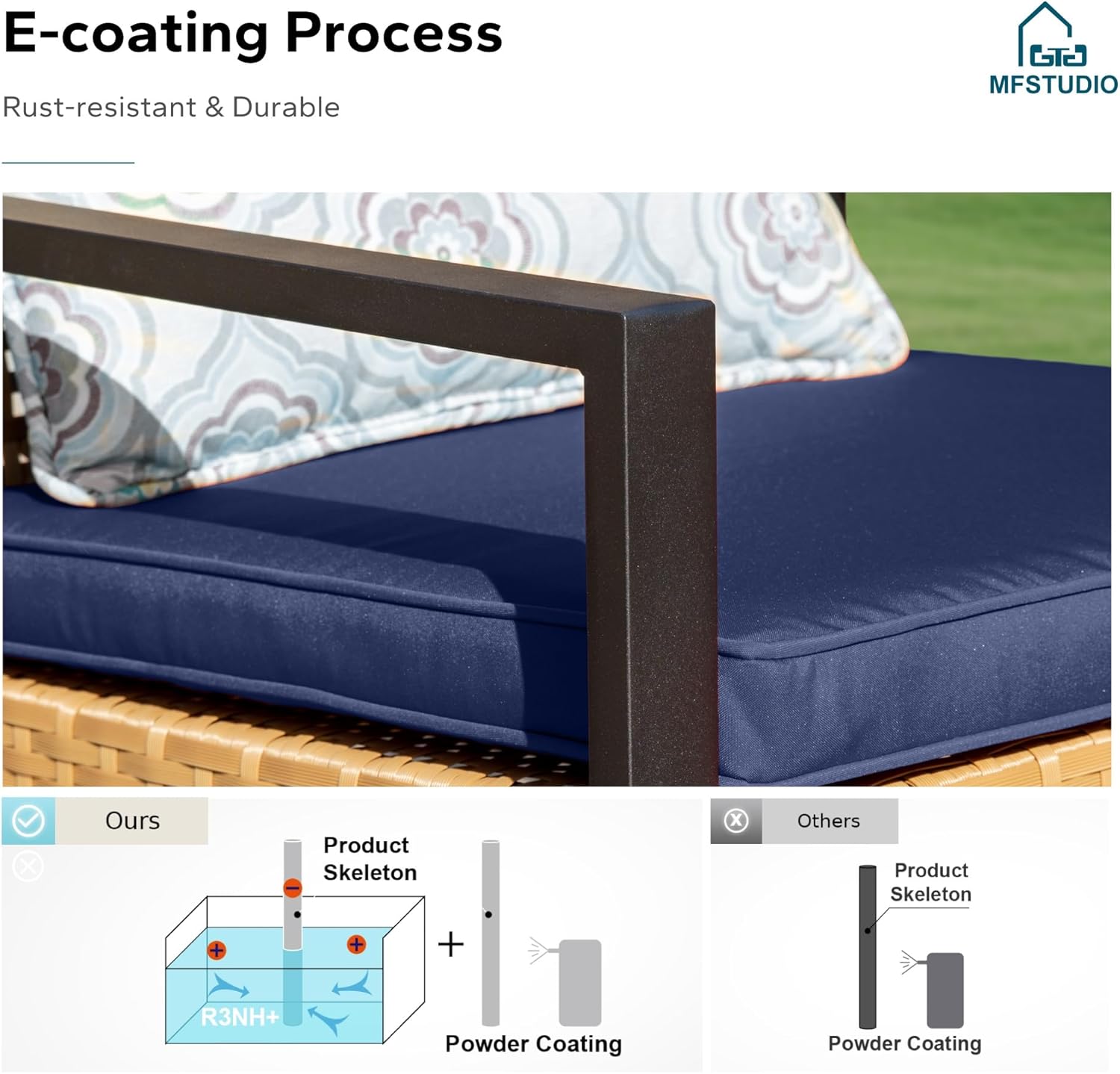 E-coating Process

Rust-resistant & Durable

MFSTUDIO

Ours

Product Skeleton

R3NH+

+

Powder Coating

Others

Product Skeleton

Powder Coating